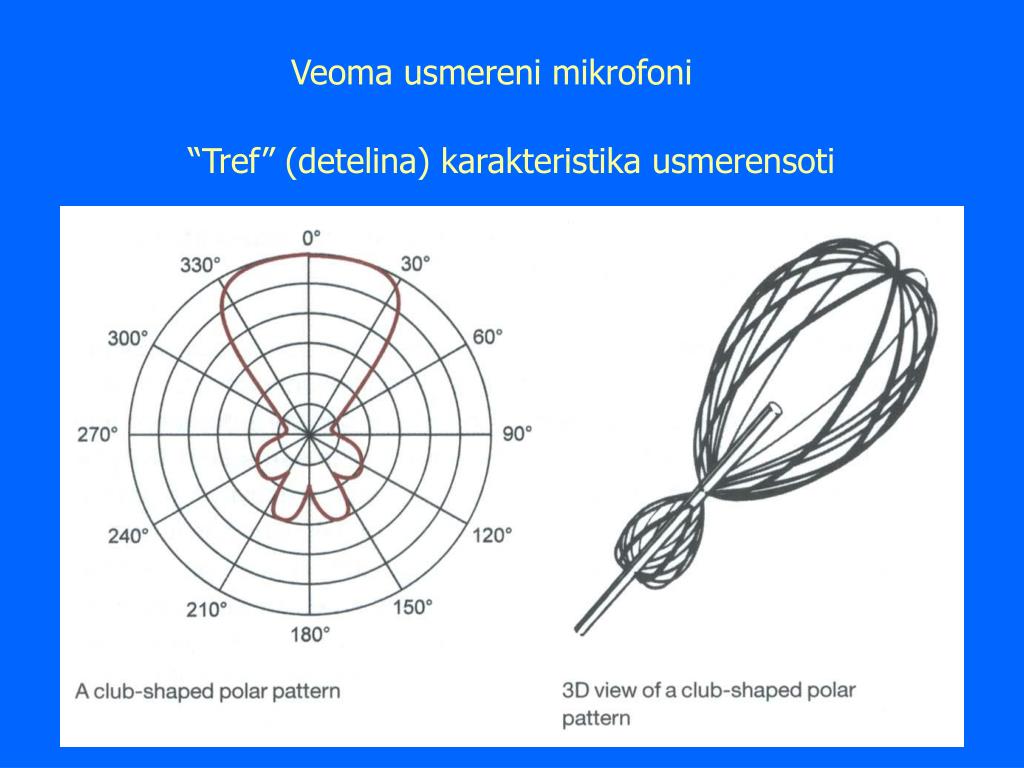 Veoma usmereni mikrofoni

“Tref” (detelina) karakteristika usmerensoti

0°
30°
60°
90°
120°
150°
180°
210°
240°
270°
300°
330°

A club-shaped polar pattern

3D view of a club-shaped polar pattern